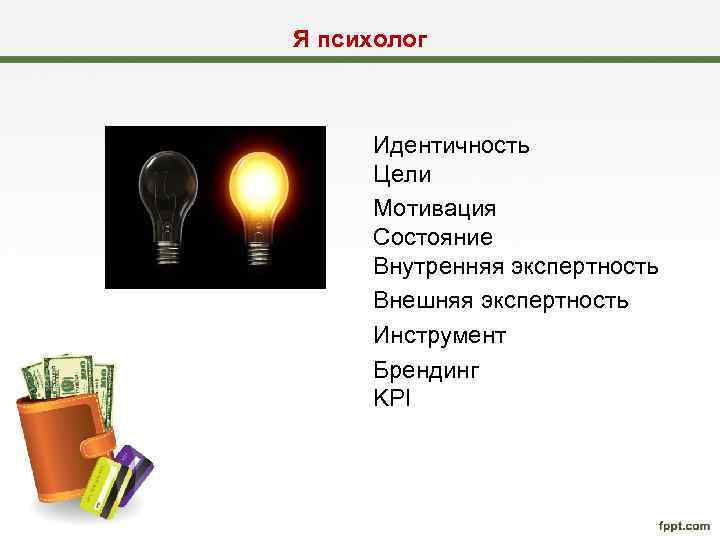 Я психолог

Идентичность
Цели
Мотивация
Состояние
Внутренняя экспертность
Внешняя экспертность
Инструмент
Брендинг
KPI

fppt.com